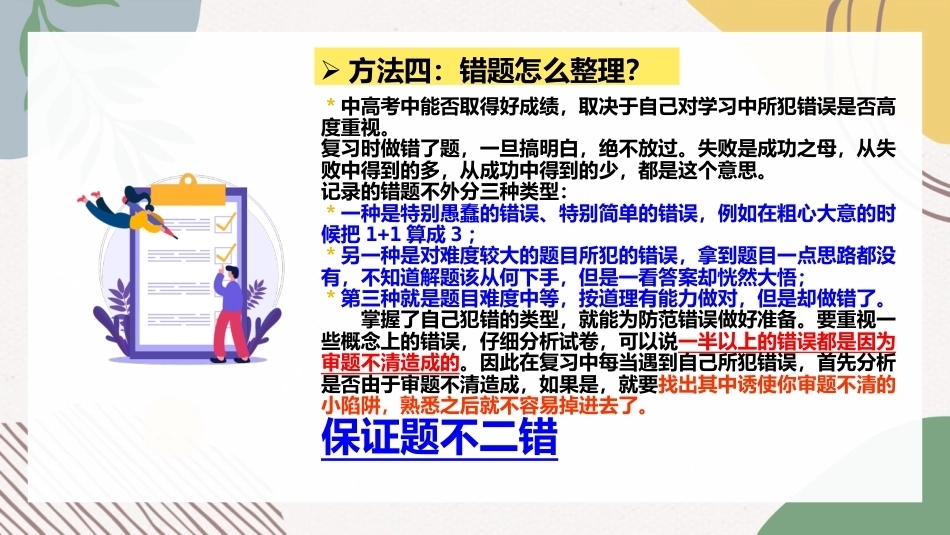 ➢ 方法四：错题怎么整理？

* 中高考中能否取得好成绩，取决于自己对学习中所犯错误是否高度重视。

复习时做错了题，一旦搞明白，绝不放过。失败是成功之母，从失败中得到的多，从成功中得到的少，都是这个意思。

记录的错题不外分三种类型：

* 一种是特别愚蠢的错误、特别简单的错误，例如在粗心大意的时候把1+1算成3；

* 另一种是对难度较大的题目所犯的错误，拿到题目一点思路都没有，不知道解题该从何下手，但是一看答案却恍然大悟；

* 第三种就是题目难度中等，按道理有能力做对，但是却做错了。

掌握了自己犯错的类型，就能为防范错误做好准备。要重视一些概念上的错误，仔细分析试卷，可以说一半以上的错误都是因为审题不清造成的。因此在复习中每当遇到自己所犯错误，首先分析是否由于审题不清造成，如果是，就要找出其中诱使你审题不清的小陷阱，熟悉之后就不容易掉进去了。

保证题不二错